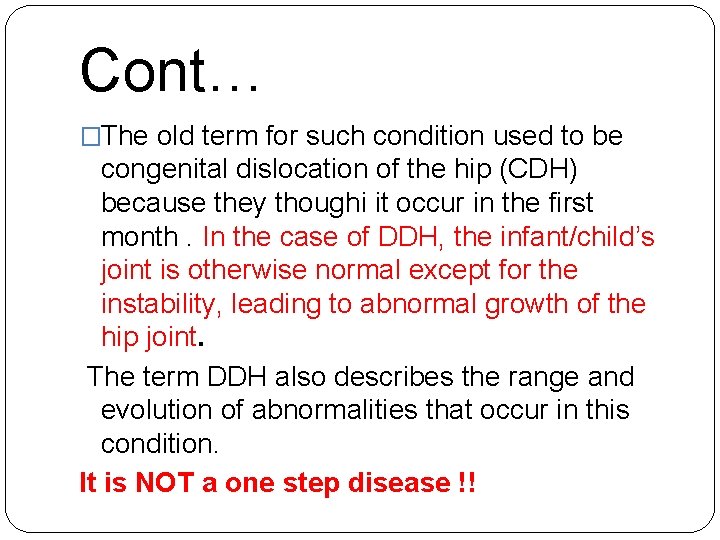 Cont…

□The old term for such condition used to be congenital dislocation of the hip (CDH) because they thoughi it occur in the first month . In the case of DDH, the infant/child’s joint is otherwise normal except for the instability, leading to abnormal growth of the hip joint.

The term DDH also describes the range and evolution of abnormalities that occur in this condition.

It is NOT a one step disease !!